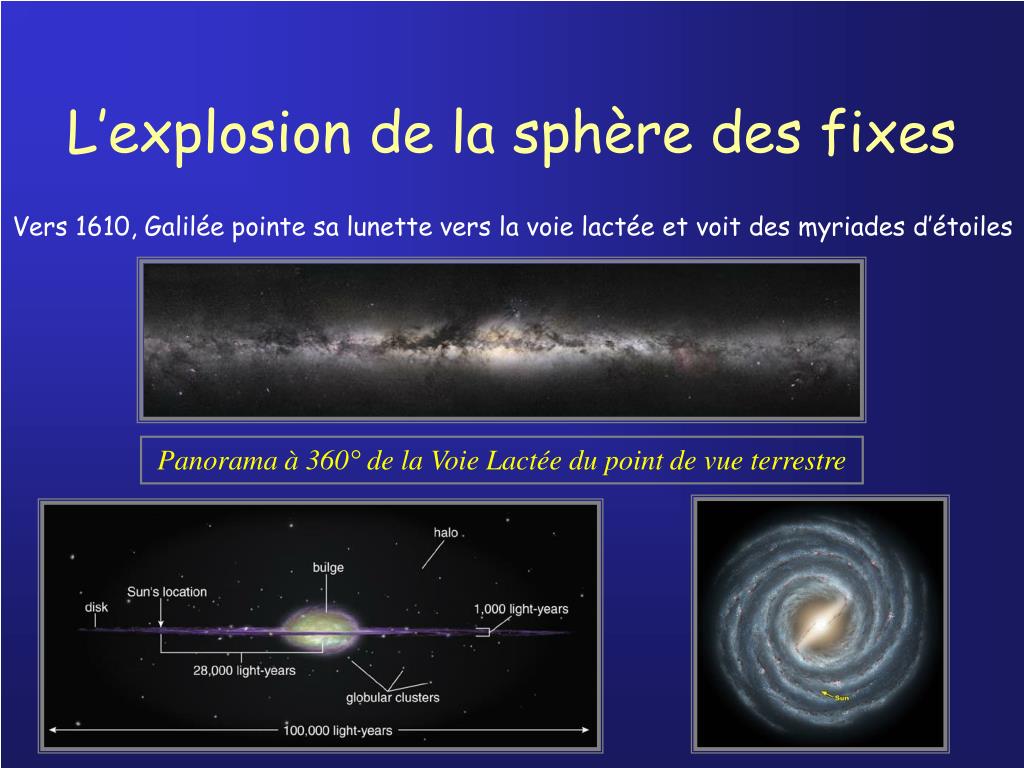 L’explosion de la sphère des fixes

Vers 1610, Galilée pointe sa lunette vers la voie lactée et voit des myriades d’étoiles

Panorama à 360° de la Voie Lactée du point de vue terrestre

halo

bulge

Sun's location

disk

1,000 light-years

28,000 light-years

globular clusters

100,000 light-years

Sun